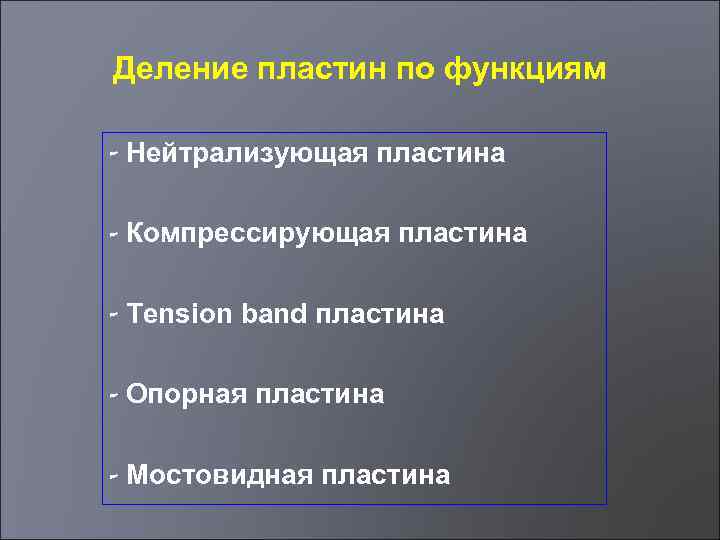 Деление пластин по функциям

- Нейтрализующая пластина

- Компрессирующая пластина

- Tension band пластина

- Опорная пластина

- Мостовидная пластина